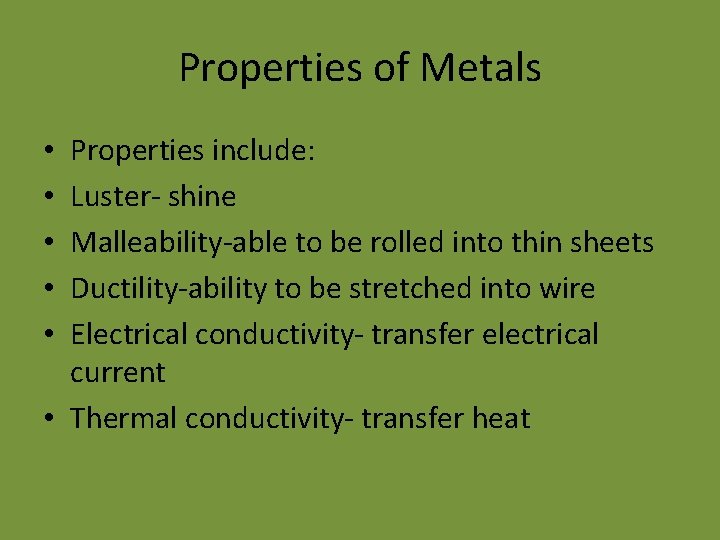 Properties of Metals

• Properties include:
• Luster- shine
• Malleability-able to be rolled into thin sheets
• Ductility-ability to be stretched into wire
• Electrical conductivity- transfer electrical current
• Thermal conductivity- transfer heat